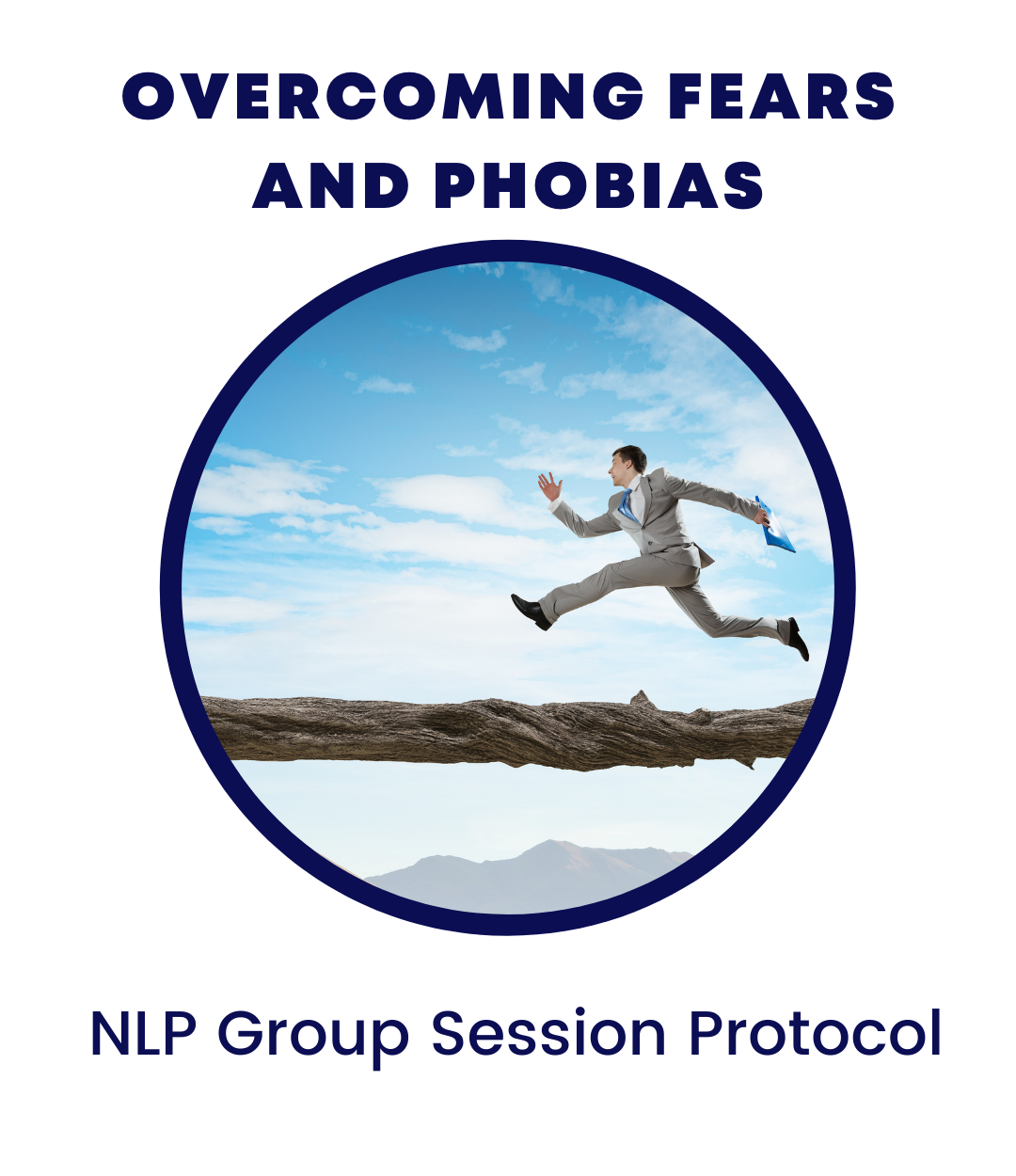 OVERCOMING FEARS AND PHOBIAS

NLP Group Session Protocol